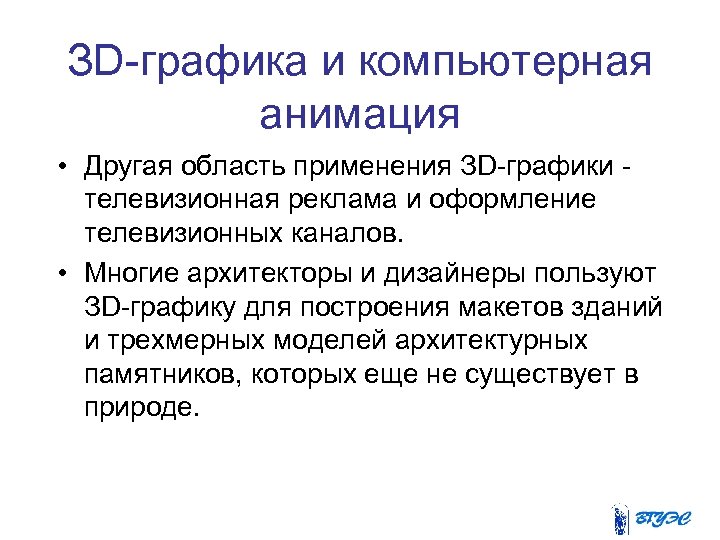 3D-графика и компьютерная анимация

• Другая область применения 3D-графики - телевизионная реклама и оформление телевизионных каналов.

• Многие архитекторы и дизайнеры пользуют 3D-графику для построения макетов зданий и трехмерных моделей архитектурных памятников, которых еще не существует в природе.

ВГУЭС